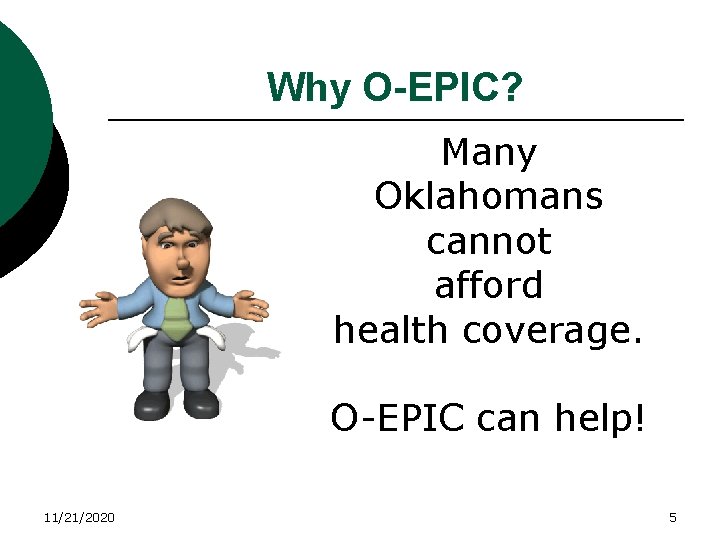 Why O-EPIC?

Many Oklahomans cannot afford health coverage.

O-EPIC can help!

11/21/2020

5